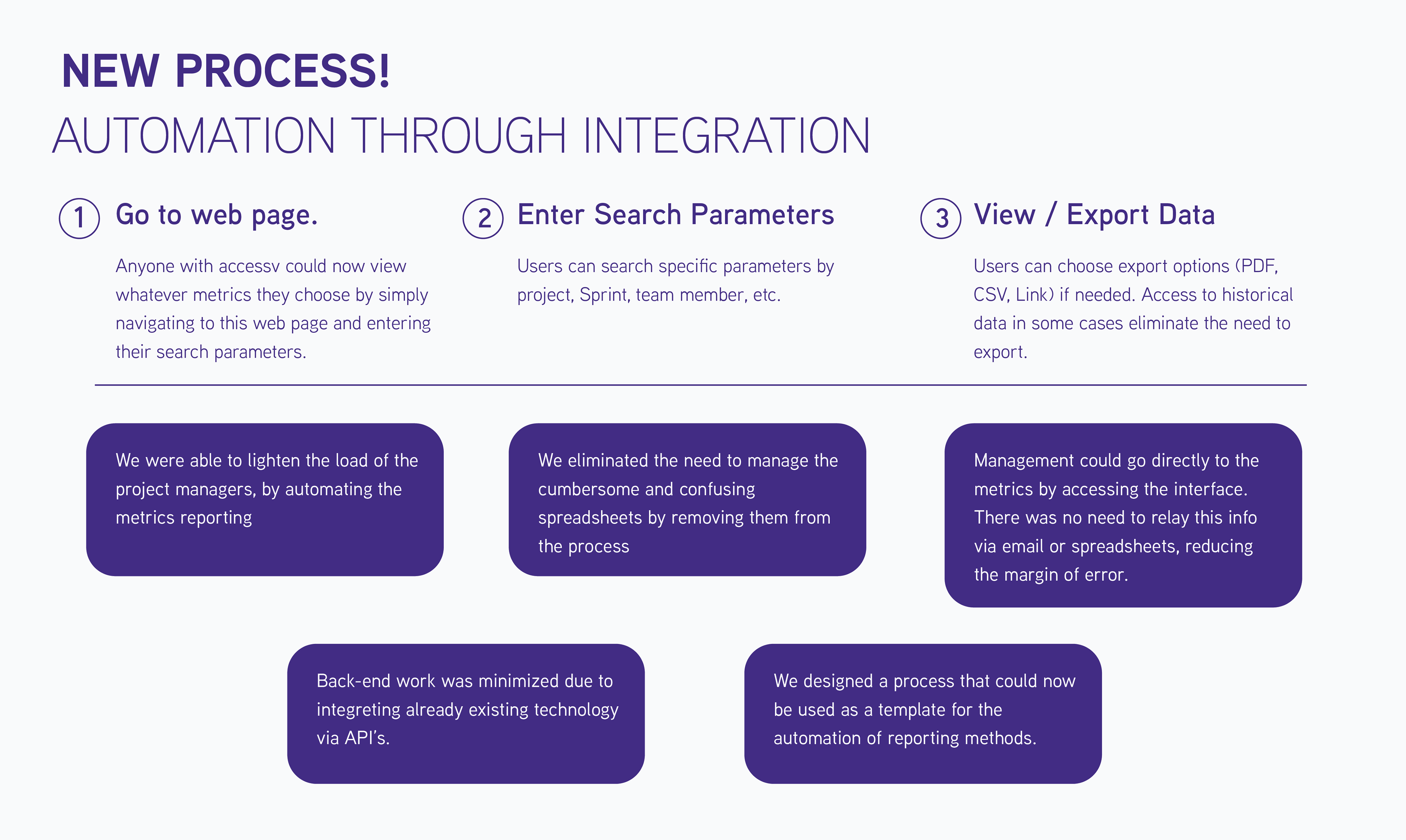 NEW PROCESS!

AUTOMATION THROUGH INTEGRATION

1 Go to web page.

Anyone with accessv could now view whatever metrics they choose by simply navigating to this web page and entering their search parameters.

2 Enter Search Parameters

Users can search specific parameters by project, Sprint, team member, etc.

3 View / Export Data

Users can choose export options (PDF, CSV, Link) if needed. Access to historical data in some cases eliminate the need to export.

We were able to lighten the load of the project managers, by automating the metrics reporting

We eliminated the need to manage the cumbersome and confusing spreadsheets by removing them from the process

Management could go directly to the metrics by accessing the interface. There was no need to relay this info via email or spreadsheets, reducing the margin of error.

Back-end work was minimized due to integreting already existing technology via API's.

We designed a process that could now be used as a template for the automation of reporting methods.